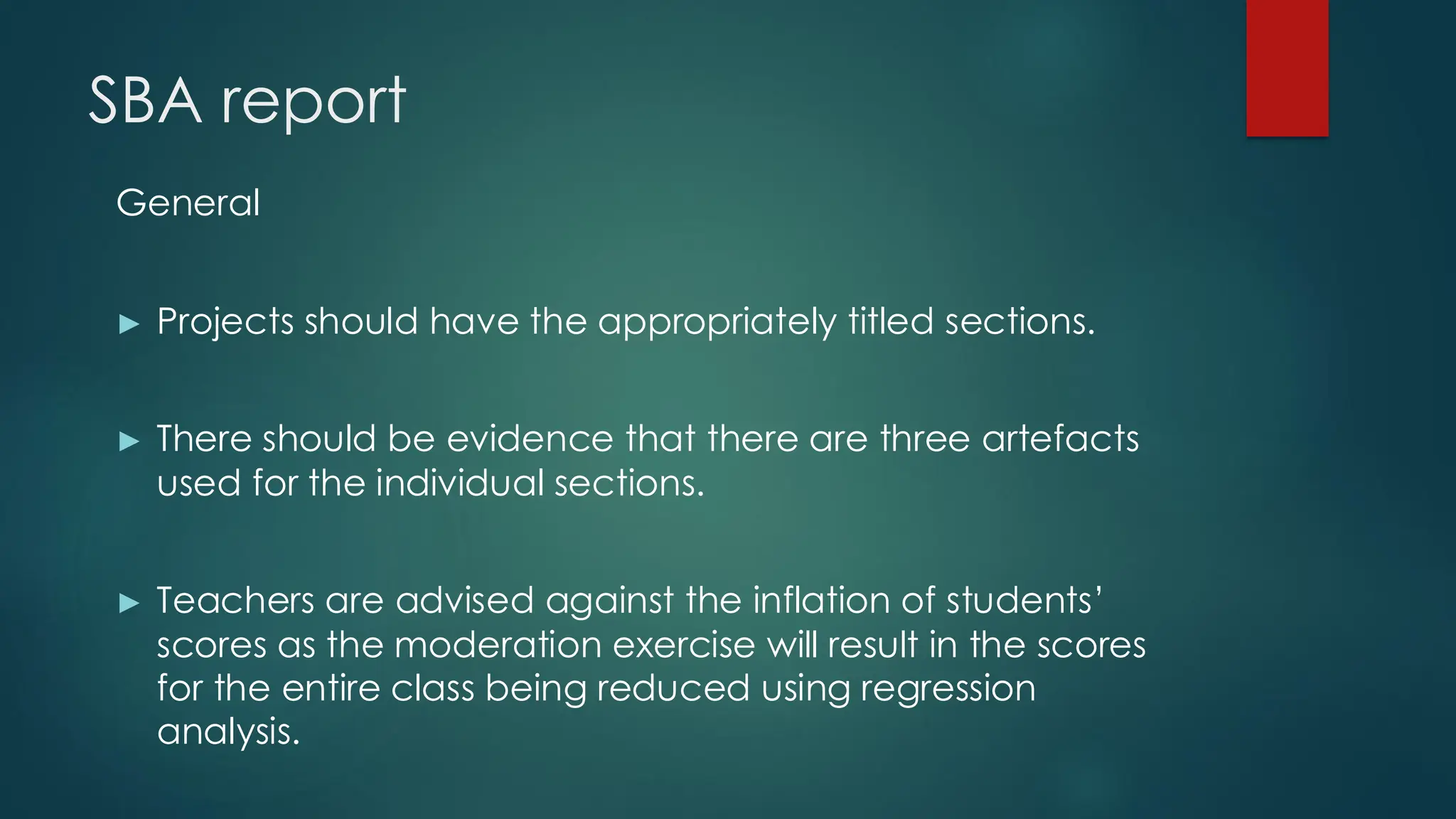 SBA report

General

► Projects should have the appropriately titled sections.

► There should be evidence that there are three artefacts used for the individual sections.

► Teachers are advised against the inflation of students' scores as the moderation exercise will result in the scores for the entire class being reduced using regression analysis.